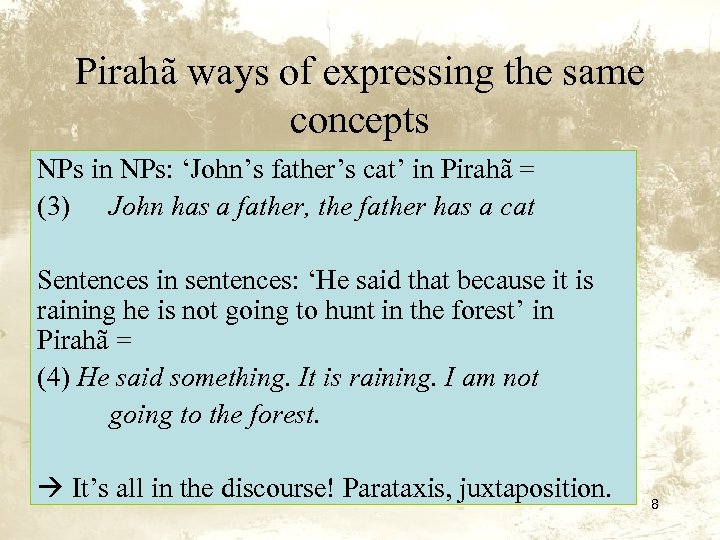 Pirahã ways of expressing the same concepts

NPs in NPs: ‘John’s father’s cat’ in Pirahã =

(3) John has a father, the father has a cat

Sentences in sentences: ‘He said that because it is raining he is not going to hunt in the forest’ in Pirahã =

(4) He said something. It is raining. I am not going to the forest.

→ It’s all in the discourse! Parataxis, juxtaposition.

8